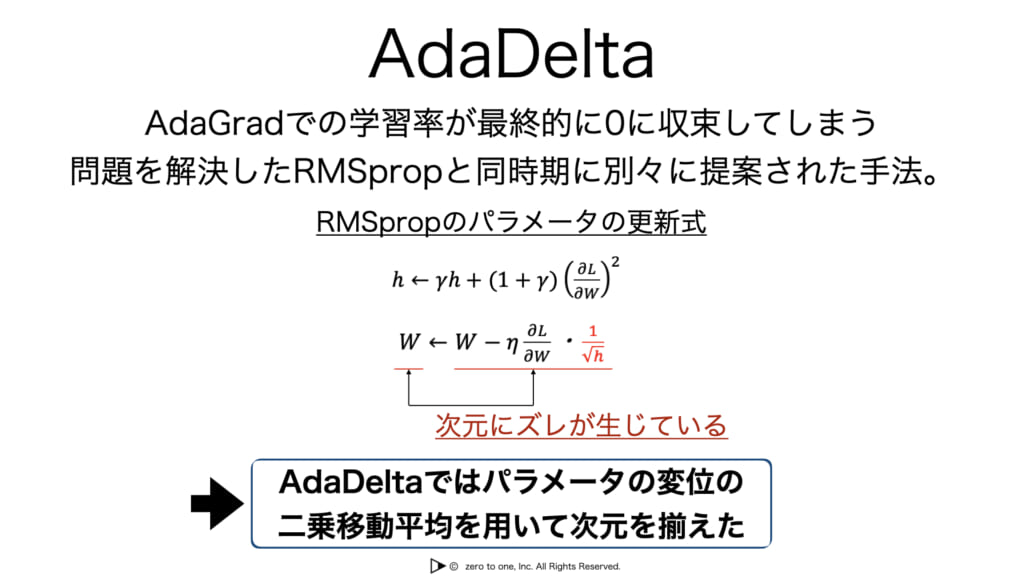 AdaDelta

AdaGradでの学習率が最終的に0に収束してしまう問題を解決したRMSpropと同時期に別々に提案された手法。

RMSpropのパラメータの更新式

$h \leftarrow \gamma h + (1+\gamma)\left(\frac{\partial L}{\partial W}\right)^2$

$W \leftarrow W - \eta \frac{\partial L}{\partial W} \cdot \frac{1}{\sqrt{h}}$

次元にズレが生じている

AdaDeltaではパラメータの変位の二乗移動平均を用いて次元を揃えた

© zero to one, Inc. All Rights Reserved.